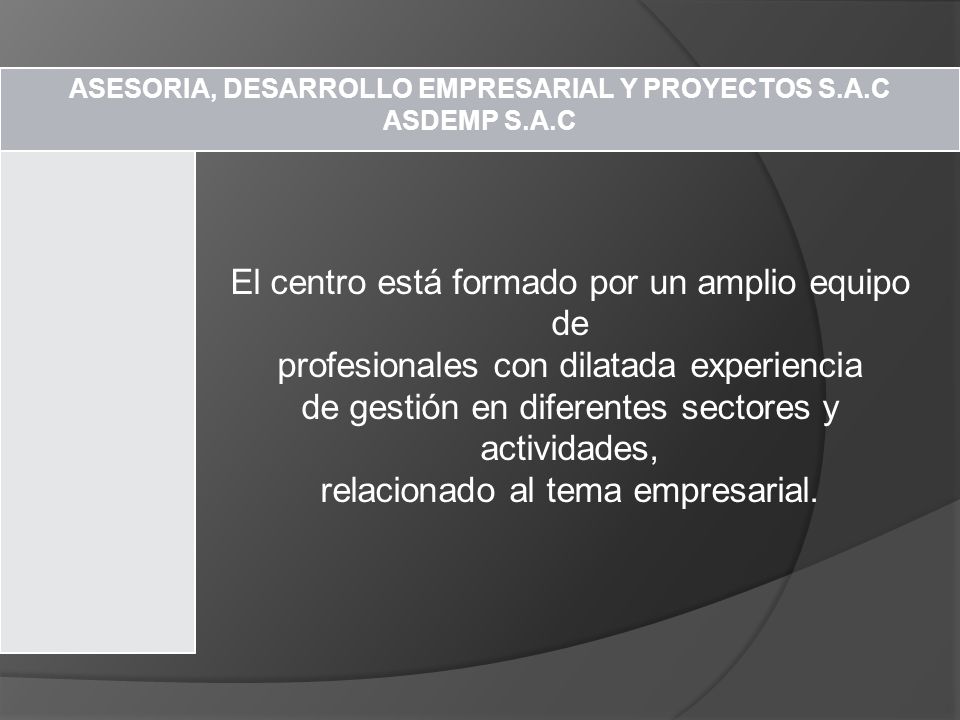 ASESORIA, DESARROLLO EMPRESARIAL Y PROYECTOS S.A.C
ASDEMP S.A.C

El centro está formado por un amplio equipo de profesionales con dilatada experiencia de gestión en diferentes sectores y actividades, relacionado al tema empresarial.